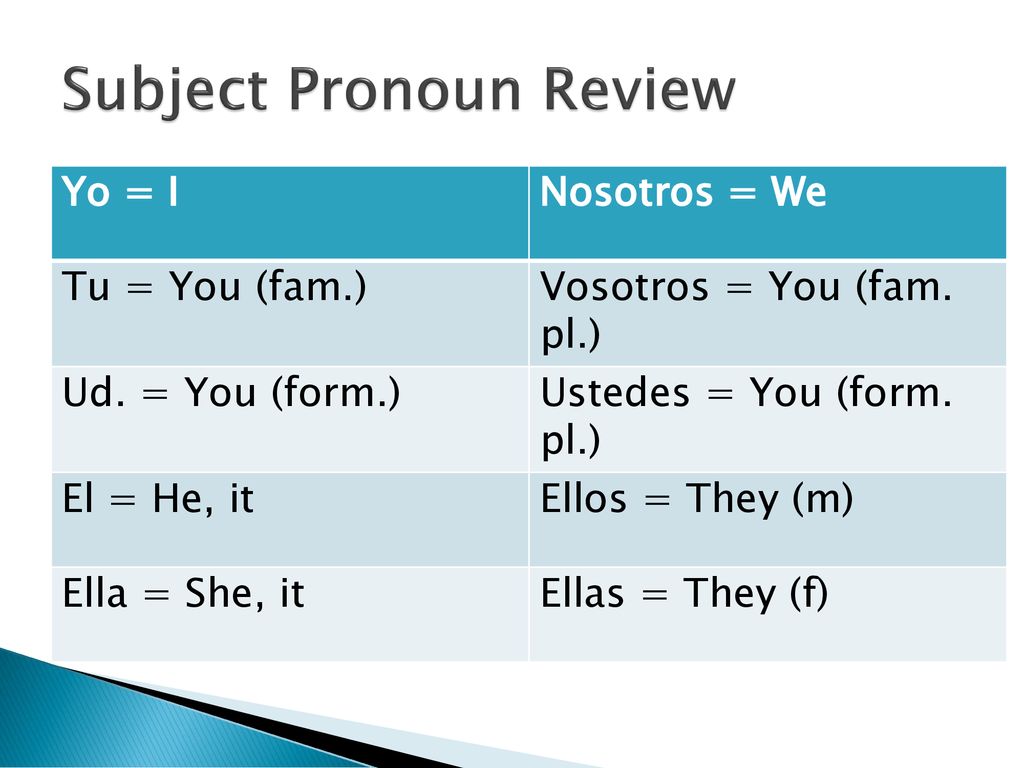 Subject Pronoun Review

| Yo = I | Nosotros = We |
|---|---|
| Tu = You (fam.) | Vosotros = You (fam. pl.) |
| Ud. = You (form.) | Ustedes = You (form. pl.) |
| El = He, it | Ellos = They (m) |
| Ella = She, it | Ellas = They (f) |